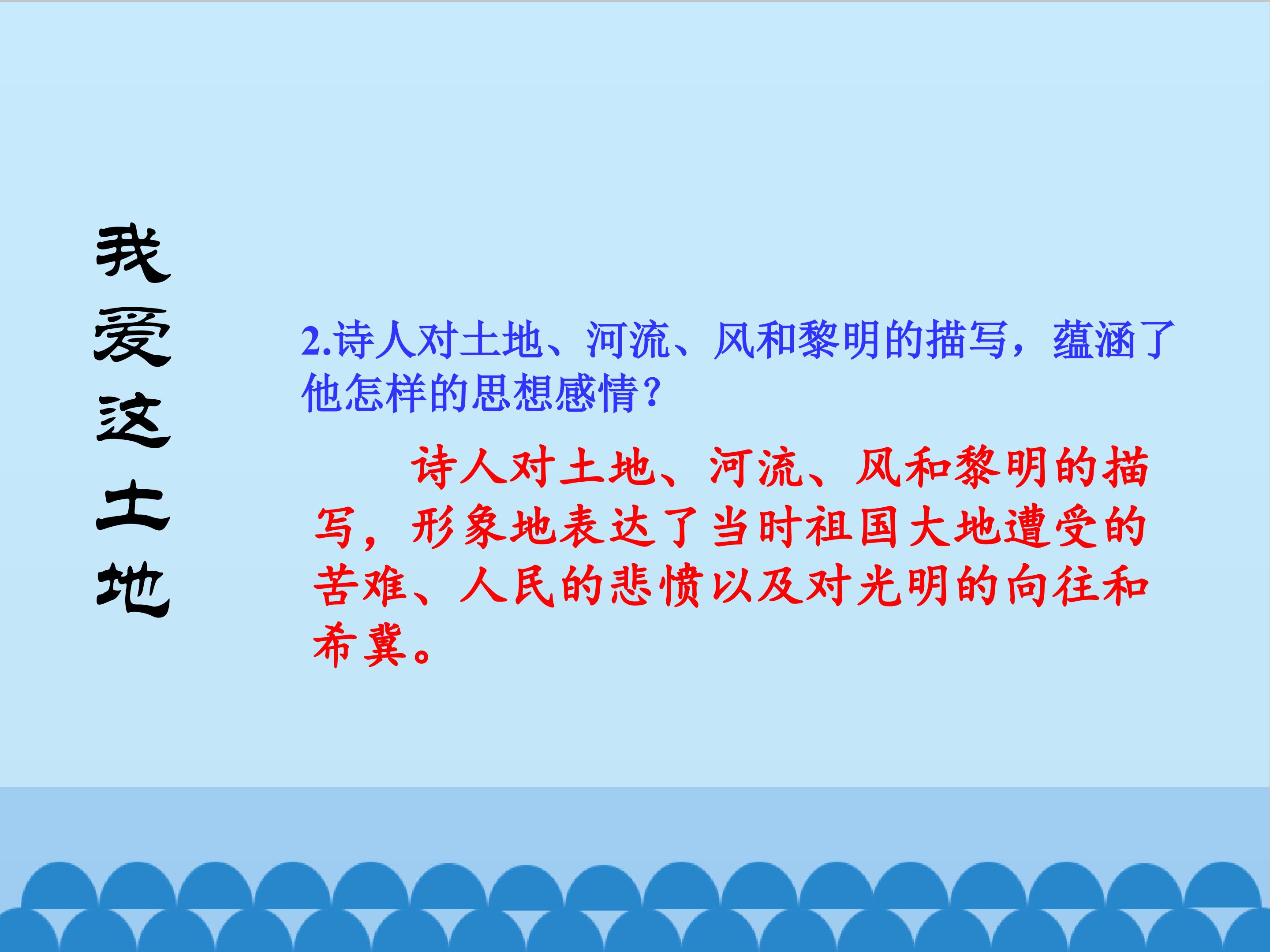 我爱这土地

2.诗人对土地、河流、风和黎明的描写，蕴涵了他怎样的思想感情？

诗人对土地、河流、风和黎明的描写，形象地表达了当时祖国大地遭受的苦难、人民的悲愤以及对光明的向往和希冀。